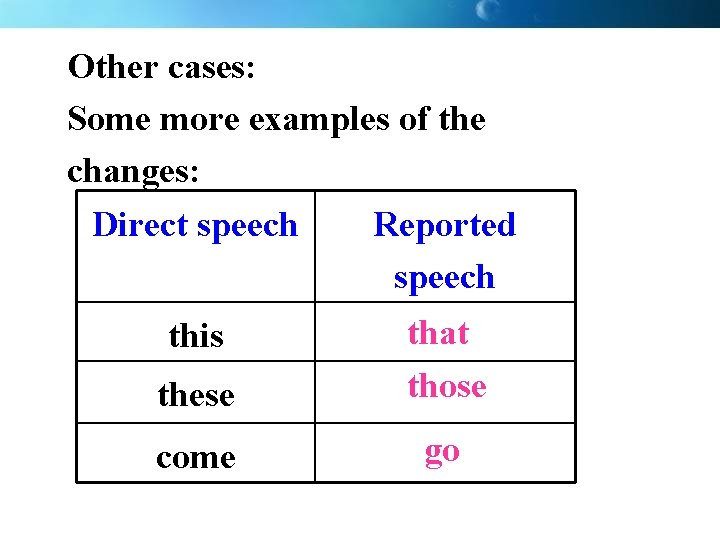 Other cases:
Some more examples of the changes:

| Direct speech | Reported speech |
|---|---|
| this | that |
| these | those |
| come | go |